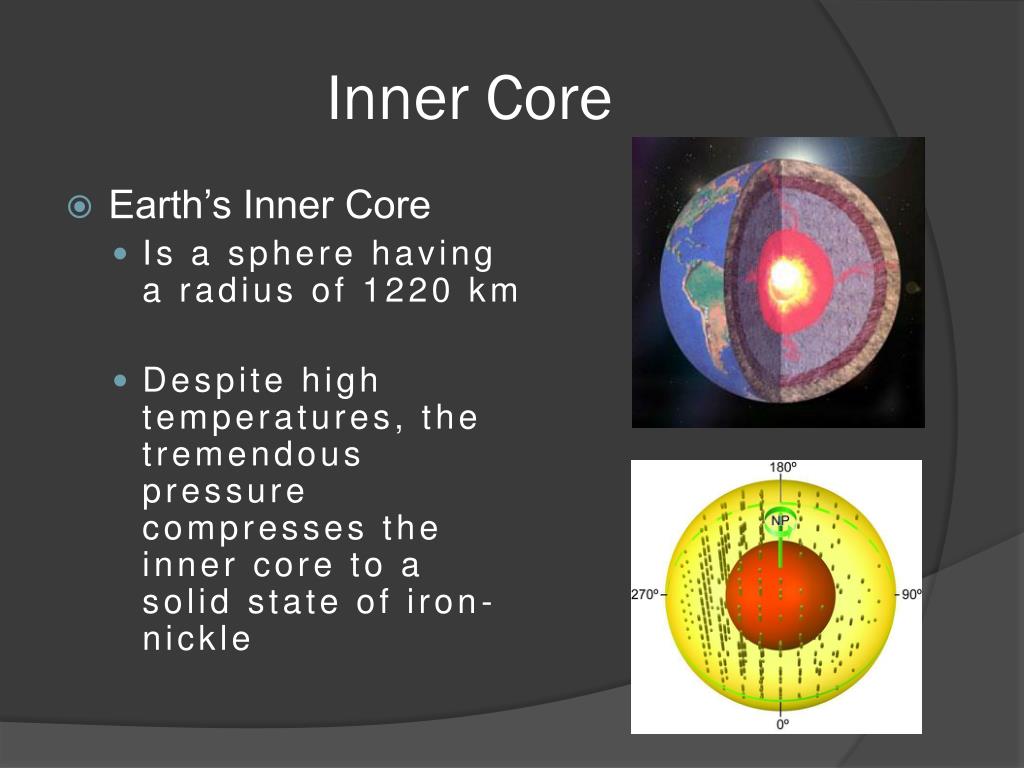 Inner Core

Earth's Inner Core

Is a sphere having a radius of 1220 km

Despite high temperatures, the tremendous pressure compresses the inner core to a solid state of iron-nickle

180º
NP
270º
90º
0º